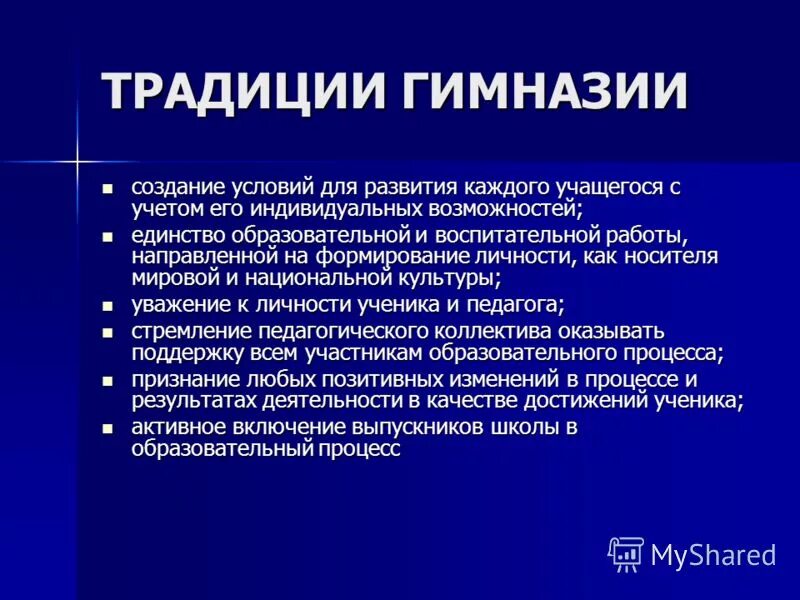 ТРАДИЦИИ ГИМНАЗИИ

- создание условий для развития каждого учащегося с учетом его индивидуальных возможностей;
- единство образовательной и воспитательной работы, направленной на формирование личности, как носителя мировой и национальной культуры;
- уважение к личности ученика и педагога;
- стремление педагогического коллектива оказывать поддержку всем участникам образовательного процесса;
- признание любых позитивных изменений в процессе и результатах деятельности в качестве достижений ученика;
- активное включение выпускников школы в образовательный процесс

MyShared